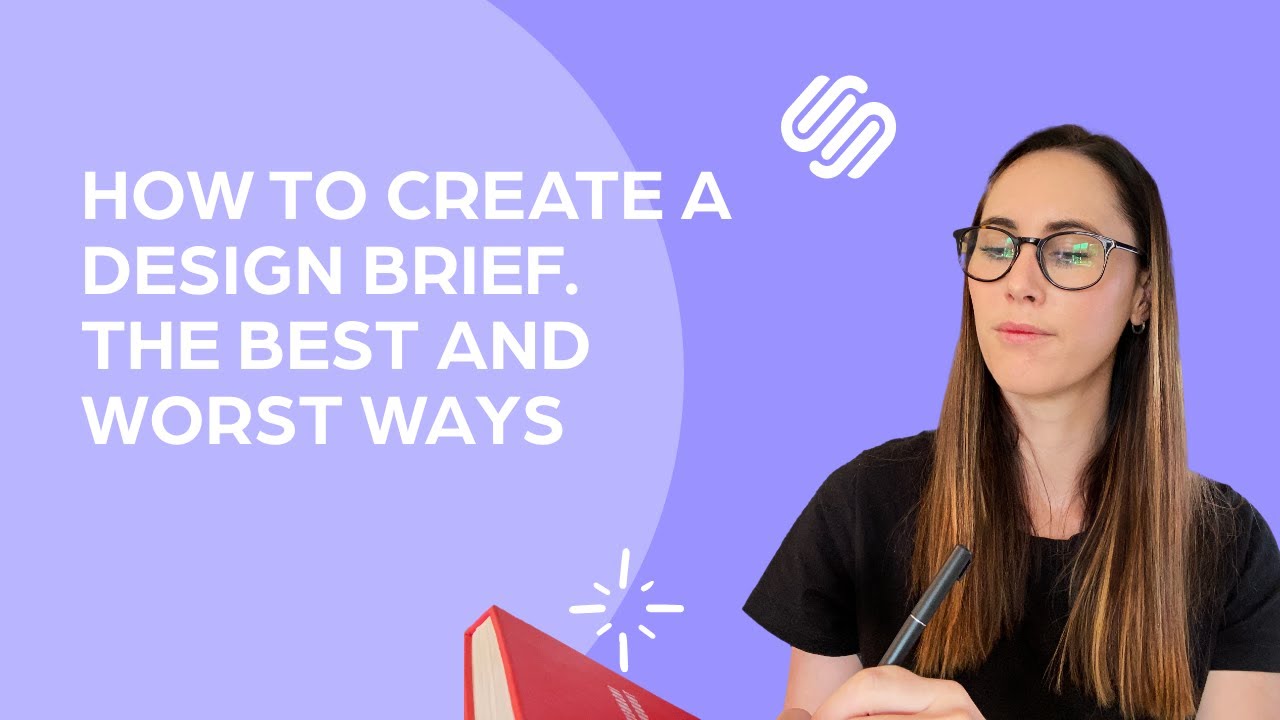 HOW TO CREATE A DESIGN BRIEF. THE BEST AND WORST WAYS